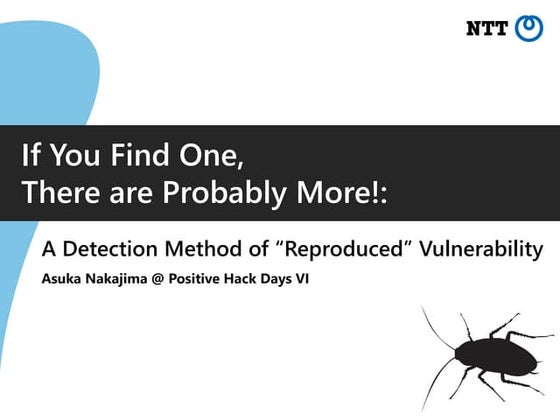 NTT

If You Find One, There are Probably More!:

A Detection Method of “Reproduced” Vulnerability

Asuka Nakajima @ Positive Hack Days VI